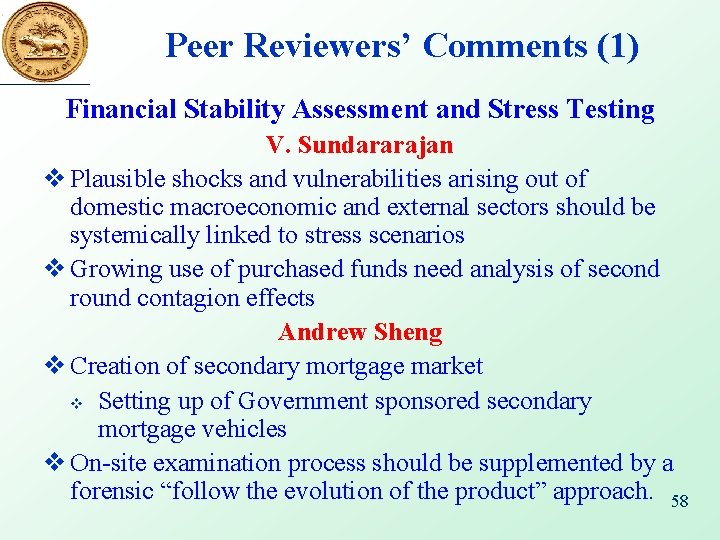 RESERVE BANK OF INDIA

Peer Reviewers' Comments (1)

Financial Stability Assessment and Stress Testing

V. Sundararajan

❖ Plausible shocks and vulnerabilities arising out of domestic macroeconomic and external sectors should be systemically linked to stress scenarios

❖ Growing use of purchased funds need analysis of second round contagion effects

Andrew Sheng

❖ Creation of secondary mortgage market

❖ Setting up of Government sponsored secondary mortgage vehicles

❖ On-site examination process should be supplemented by a forensic "follow the evolution of the product" approach.

58